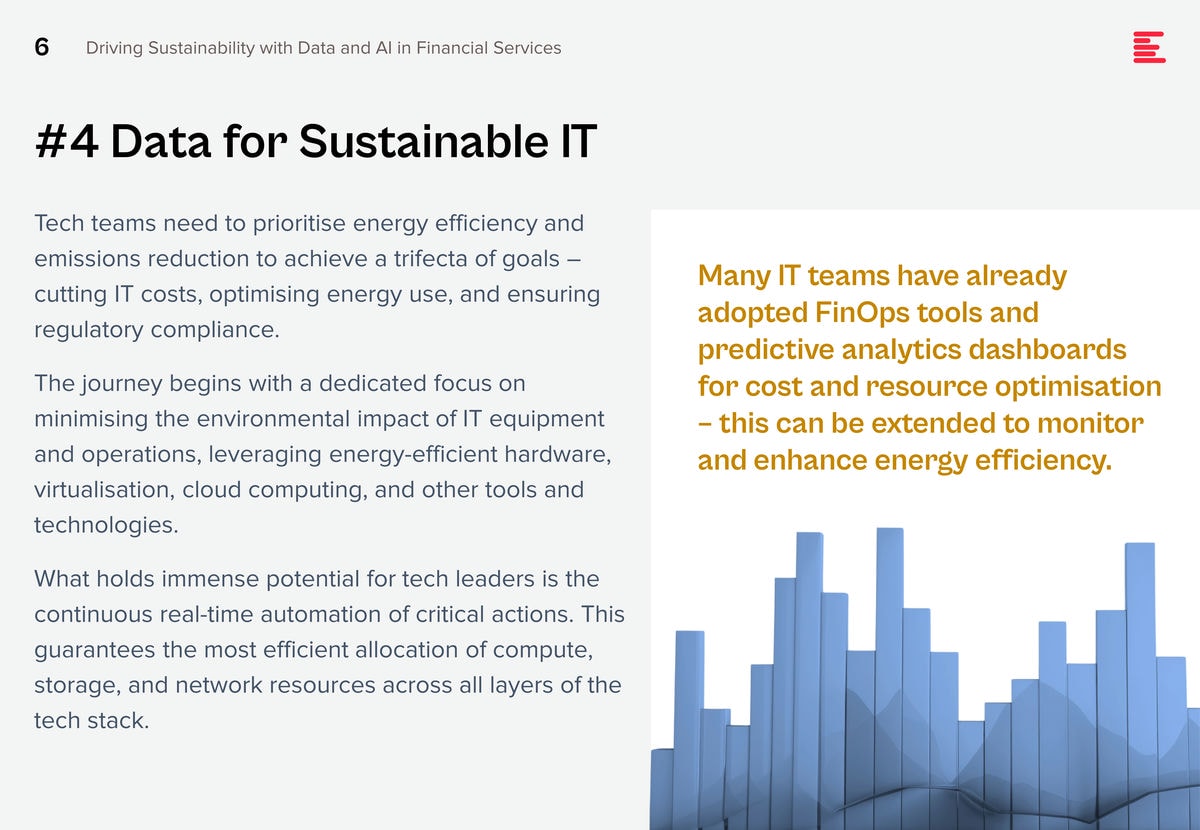 6 Driving Sustainability with Data and AI in Financial Services

#4 Data for Sustainable IT

Tech teams need to prioritise energy efficiency and emissions reduction to achieve a trifecta of goals – cutting IT costs, optimising energy use, and ensuring regulatory compliance.

The journey begins with a dedicated focus on minimising the environmental impact of IT equipment and operations, leveraging energy-efficient hardware, virtualisation, cloud computing, and other tools and technologies.

What holds immense potential for tech leaders is the continuous real-time automation of critical actions. This guarantees the most efficient allocation of compute, storage, and network resources across all layers of the tech stack.

Many IT teams have already adopted FinOps tools and predictive analytics dashboards for cost and resource optimisation – this can be extended to monitor and enhance energy efficiency.